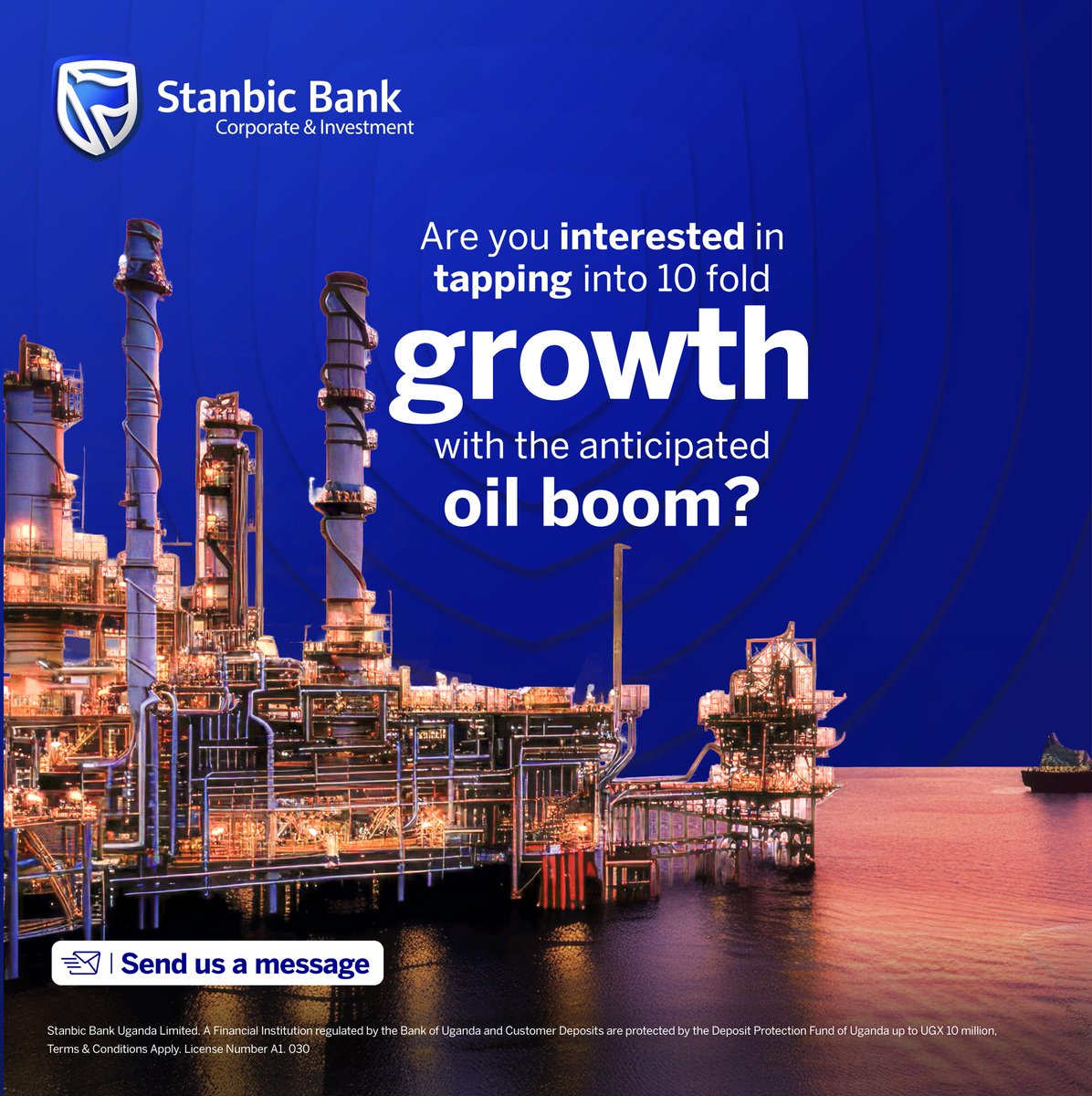 Stanbic Bank
Corporate & Investment

Are you interested in tapping into 10 fold growth with the anticipated oil boom?

Send us a message

Stanbic Bank Uganda Limited. A Financial Institution regulated by the Bank of Uganda and Customer Deposits are protected by the Deposit Protection Fund of Uganda up to UGX 10 million, Terms & Conditions Apply. License Number A1. 030